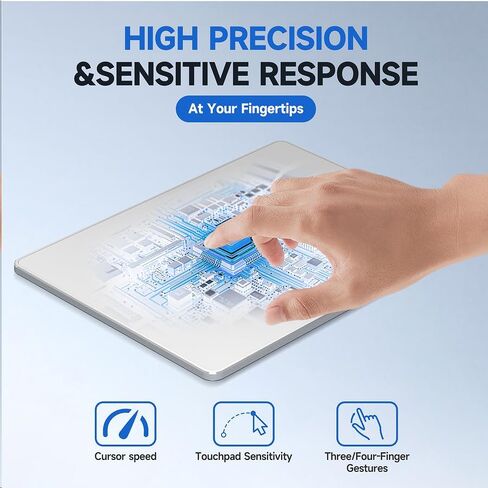 HIGH PRECISION
&SENSITIVE RESPONSE

At Your Fingertips

Cursor speed

Touchpad Sensitivity

Three/Four-Finger Gestures